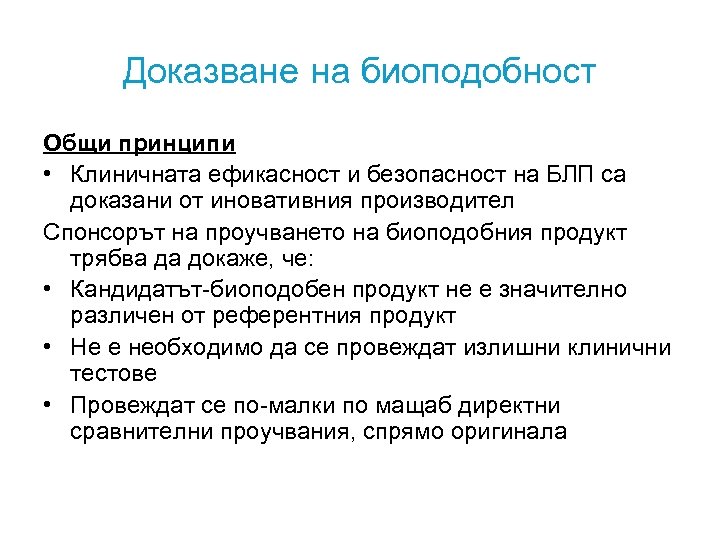 Доказване на биоподобност

Общи принципи

• Клиничната ефикасност и безопасност на БЛП са доказани от иновативния производител

Спонсорът на проучването на биоподобния продукт трябва да докаже, че:

• Кандидатът-биоподобен продукт не е значително различен от референтния продукт

• Не е необходимо да се провеждат излишни клинични тестове

• Провеждат се по-малки по мащаб директни сравнителни проучвания, спрямо оригинала